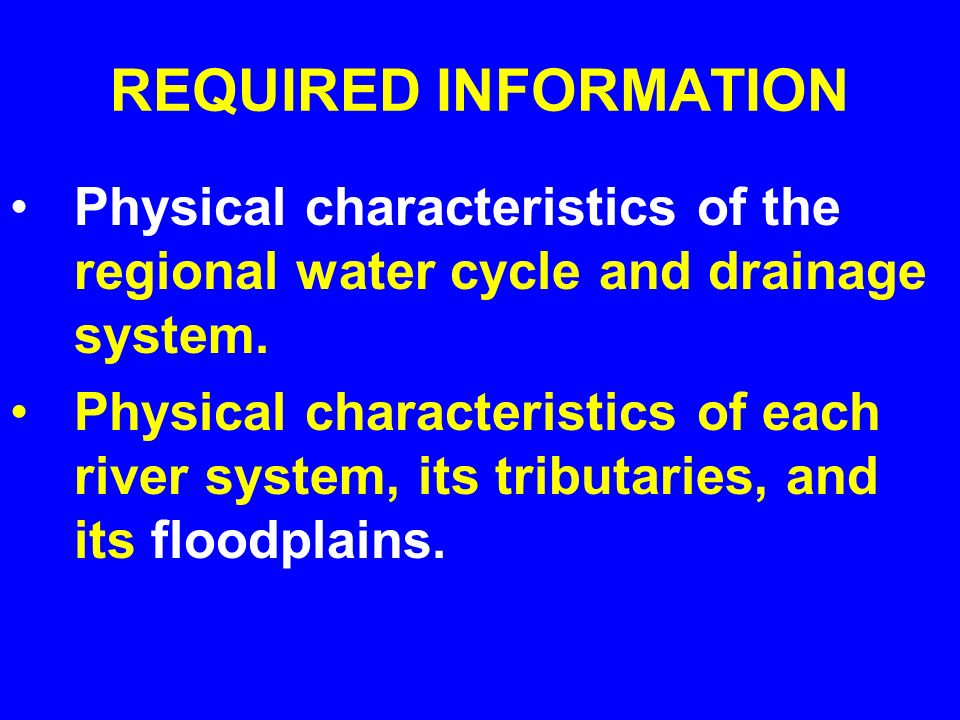 REQUIRED INFORMATION

• Physical characteristics of the regional water cycle and drainage system.

• Physical characteristics of each river system, its tributaries, and its floodplains.